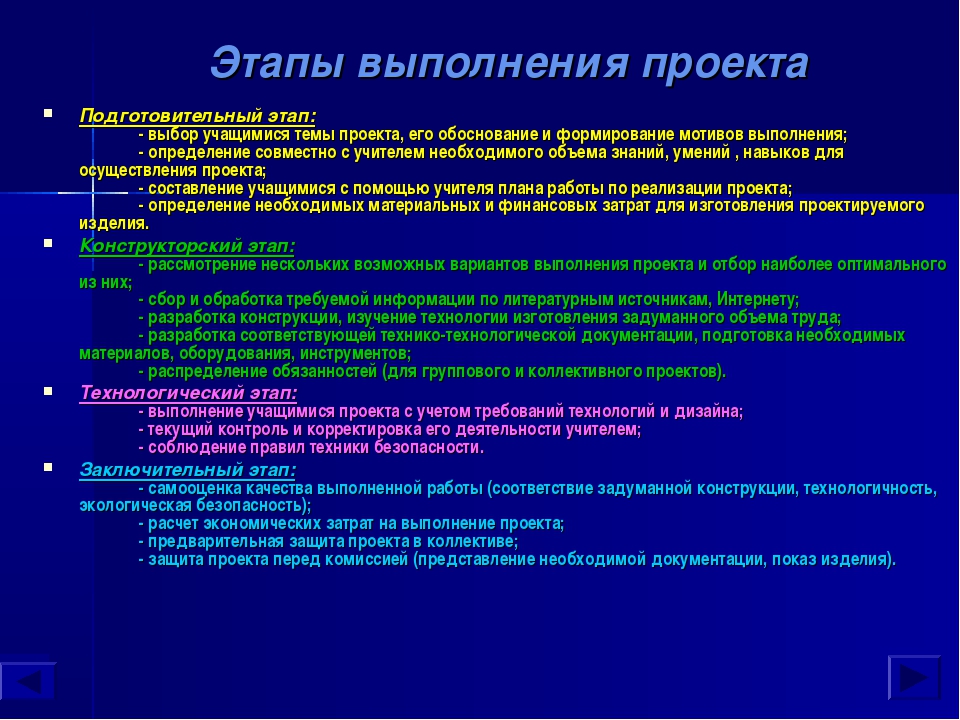 Этапы выполнения проекта

Подготовительный этап:
- выбор учащимися темы проекта, его обоснование и формирование мотивов выполнения;
- определение совместно с учителем необходимого объема знаний, умений , навыков для осуществления проекта;
- составление учащимися с помощью учителя плана работы по реализации проекта;
- определение необходимых материальных и финансовых затрат для изготовления проектируемого изделия.

Конструкторский этап:
- рассмотрение нескольких возможных вариантов выполнения проекта и отбор наиболее оптимального из них;
- сбор и обработка требуемой информации по литературным источникам, Интернету;
- разработка конструкции, изучение технологии изготовления задуманного объема труда;
- разработка соответствующей технико-технологической документации, подготовка необходимых материалов, оборудования, инструментов;
- распределение обязанностей (для группового и коллективного проектов).

Технологический этап:
- выполнение учащимися проекта с учетом требований технологий и дизайна;
- текущий контроль и корректировка его деятельности учителем;
- соблюдение правил техники безопасности.

Заключительный этап:
- самооценка качества выполненной работы (соответствие задуманной конструкции, технологичность, экологическая безопасность);
- расчет экономических затрат на выполнение проекта;
- предварительная защита проекта в коллективе;
- защита проекта перед комиссией (представление необходимой документации, показ изделия).